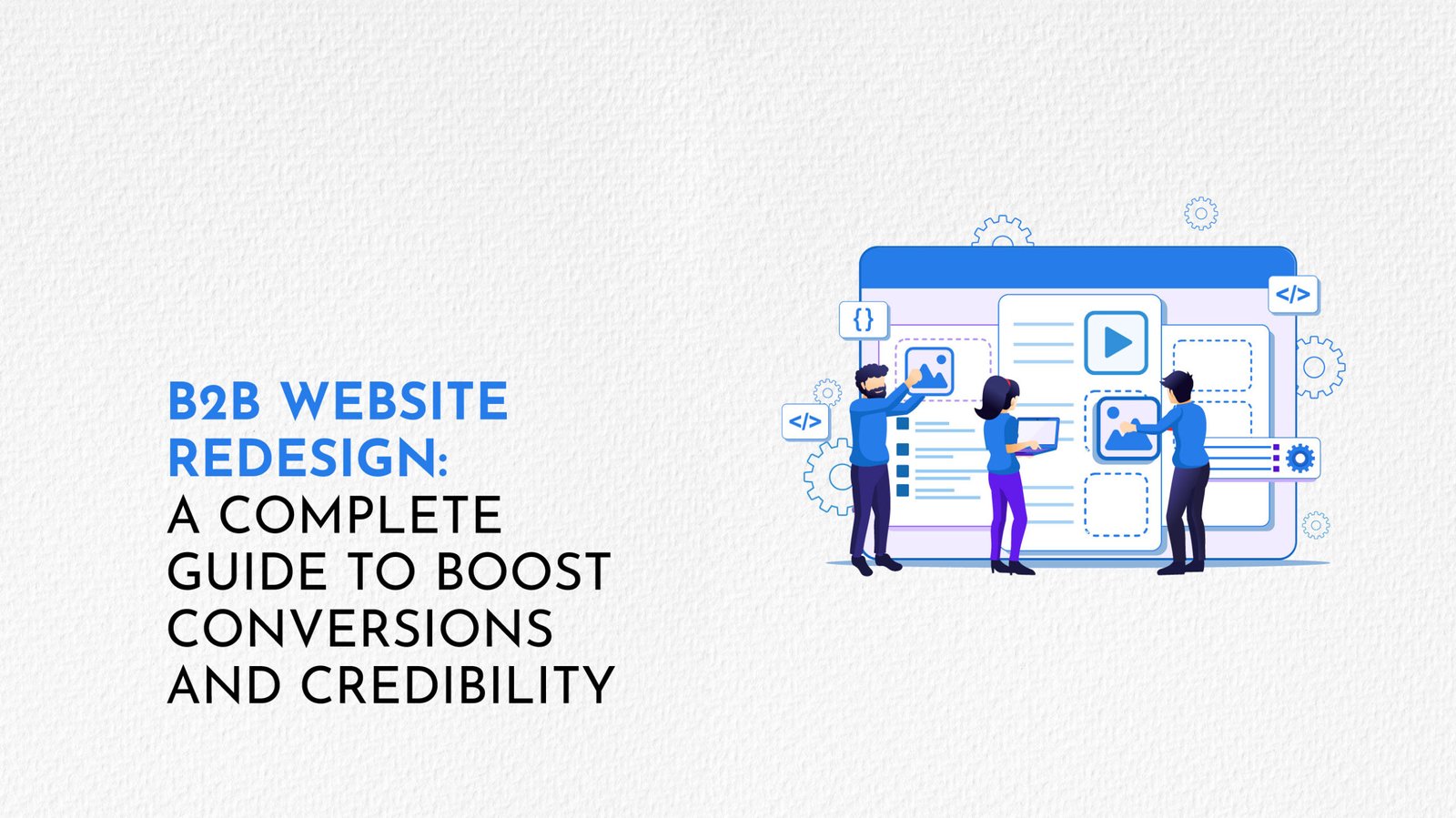 B2B WEBSITE REDESIGN:
A COMPLETE GUIDE TO BOOST CONVERSIONS AND CREDIBILITY

{}
</>
</>